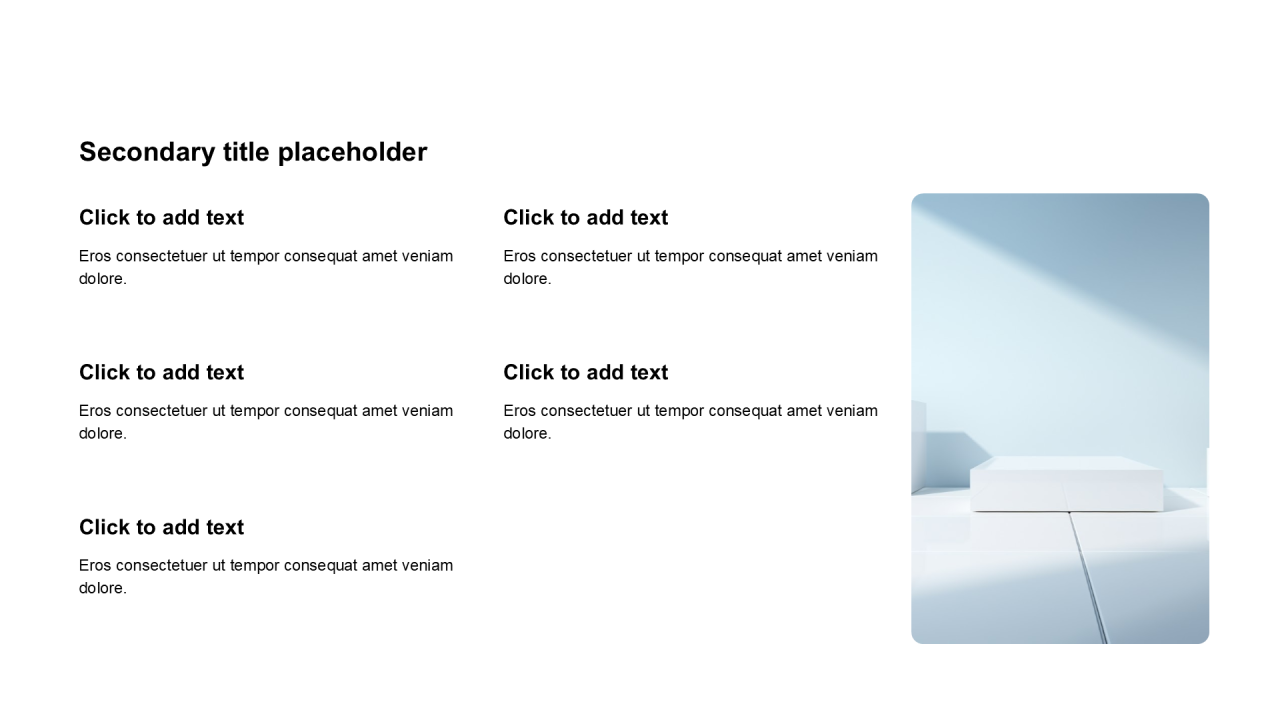 Secondary title placeholder

Click to add text

Eros consectetuer ut tempor consequat amet veniam dolore.

Click to add text

Eros consectetuer ut tempor consequat amet veniam dolore.

Click to add text

Eros consectetuer ut tempor consequat amet veniam dolore.

Click to add text

Eros consectetuer ut tempor consequat amet veniam dolore.

Click to add text

Eros consectetuer ut tempor consequat amet veniam dolore.